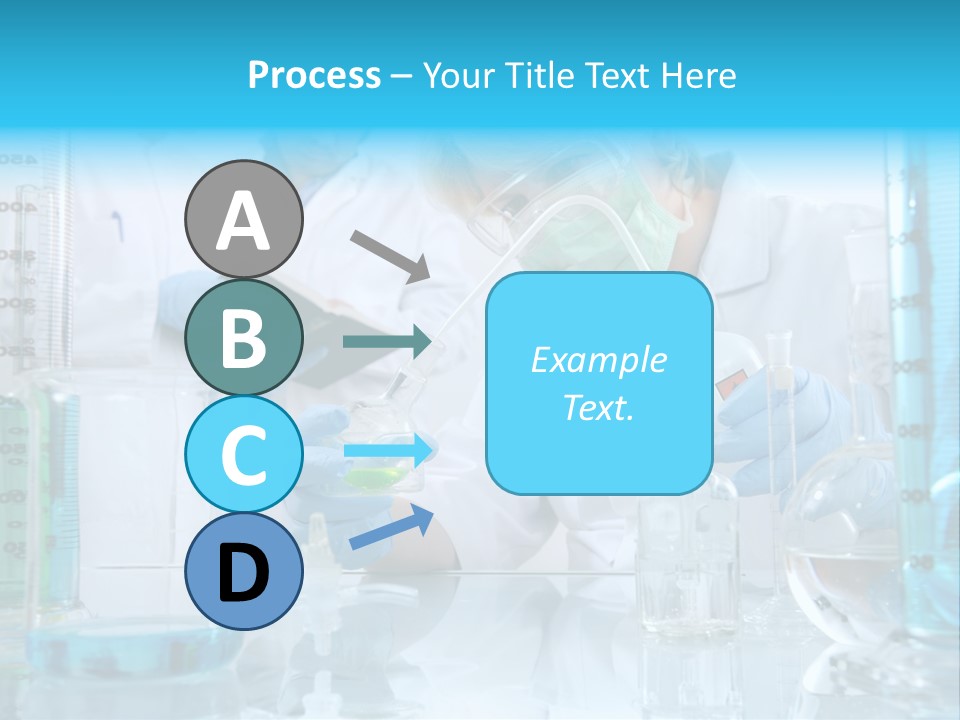 Process – Your Title Text Here

A

B

C

D

Example Text.